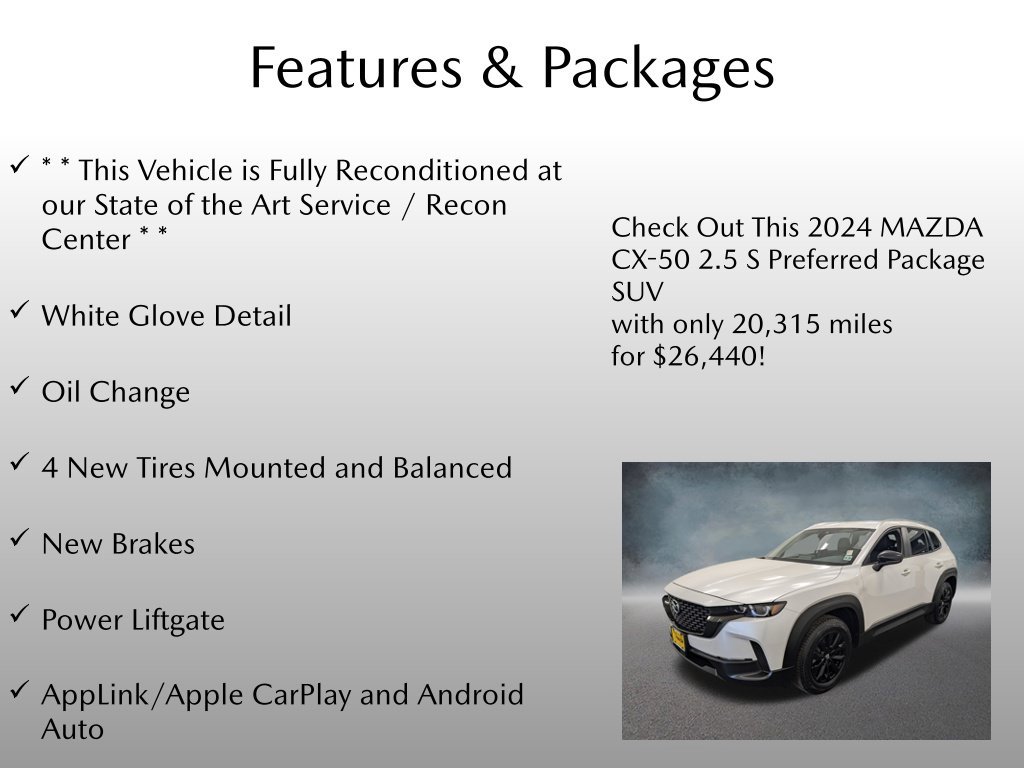 Features & Packages

✓ * * This Vehicle is Fully Reconditioned at our State of the Art Service / Recon Center * *

✓ White Glove Detail

✓ Oil Change

✓ 4 New Tires Mounted and Balanced

✓ New Brakes

✓ Power Liftgate

✓ AppLink/Apple CarPlay and Android Auto

Check Out This 2024 MAZDA CX-50 2.5 S Preferred Package SUV
with only 20,315 miles
for $26,440!